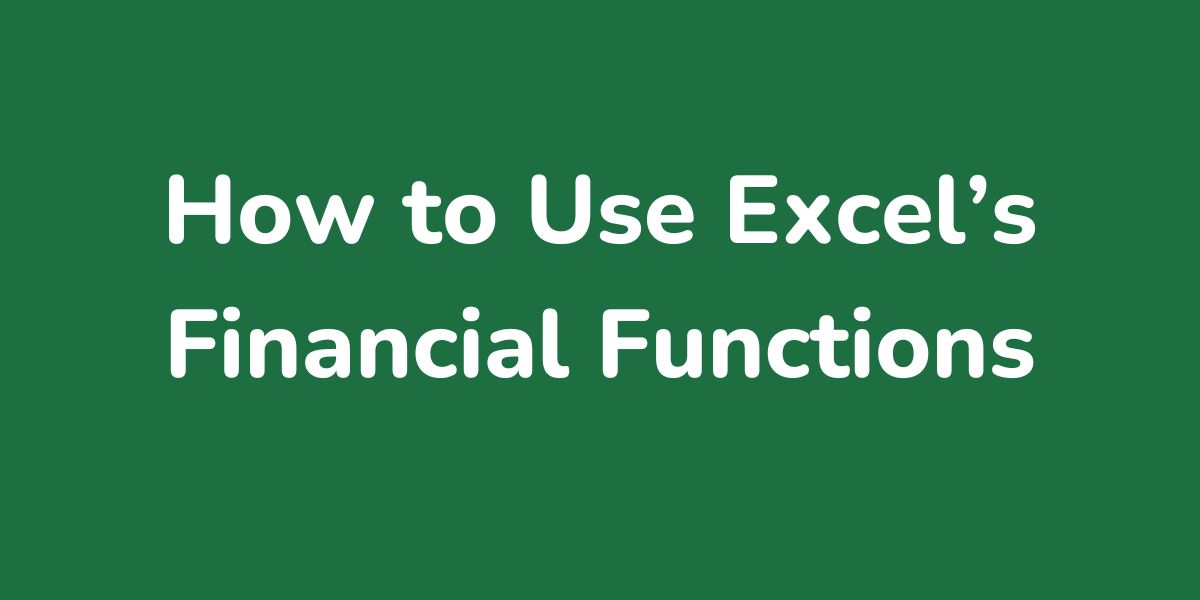 How to Use Excel’s Financial Functions